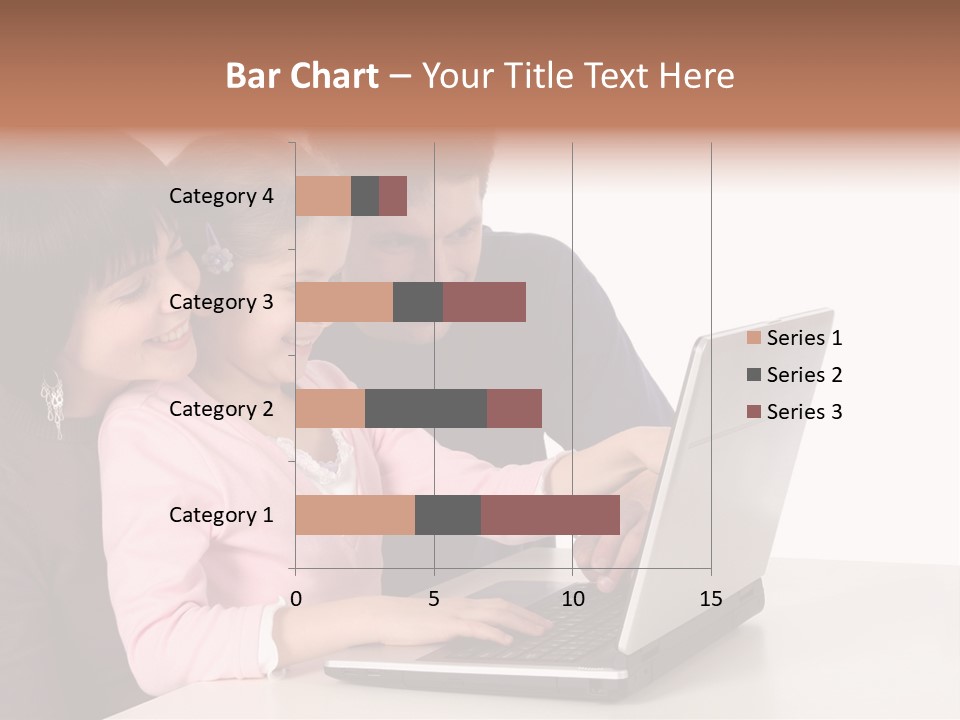 Bar Chart – Your Title Text Here

Category 4
Category 3
Category 2
Category 1

0
5
10
15

Series 1
Series 2
Series 3